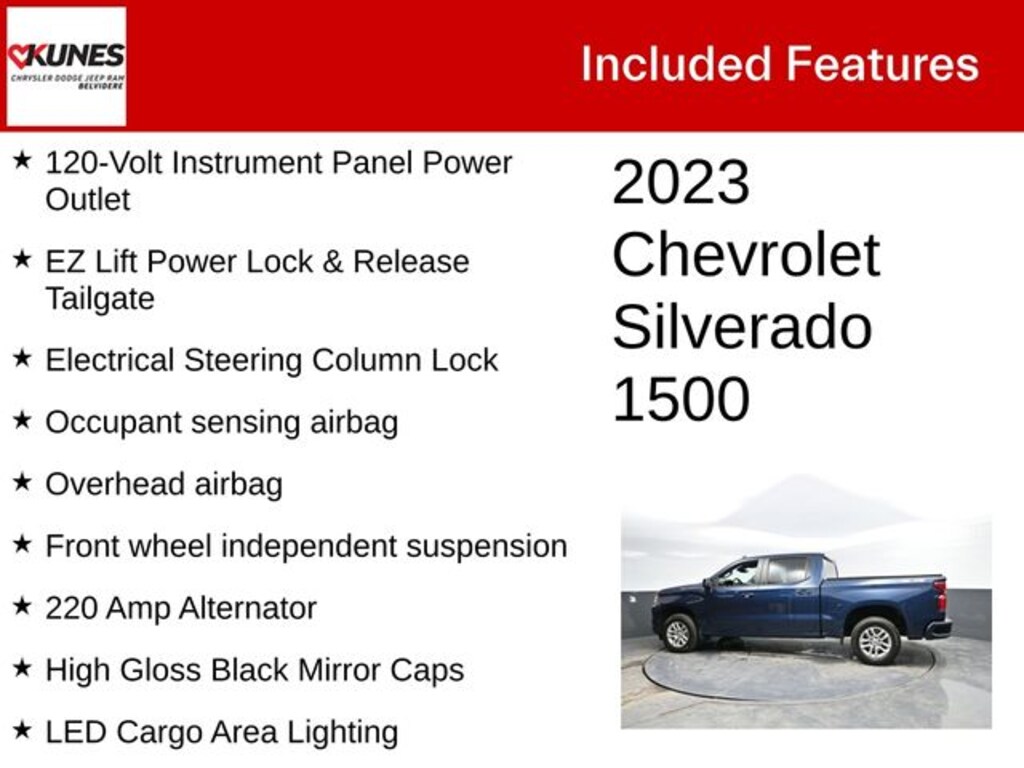 KUNES
CHRYSLER DODGE JEEP RAM
BELVIDERE

Included Features

★ 120-Volt Instrument Panel Power Outlet

★ EZ Lift Power Lock & Release Tailgate

★ Electrical Steering Column Lock

★ Occupant sensing airbag

★ Overhead airbag

★ Front wheel independent suspension

★ 220 Amp Alternator

★ High Gloss Black Mirror Caps

★ LED Cargo Area Lighting

2023 Chevrolet Silverado 1500